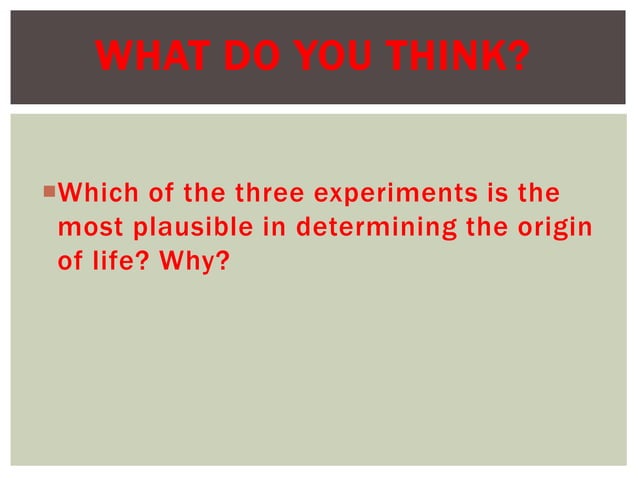 WHAT DO YOU THINK?

Which of the three experiments is the most plausible in determining the origin of life? Why?